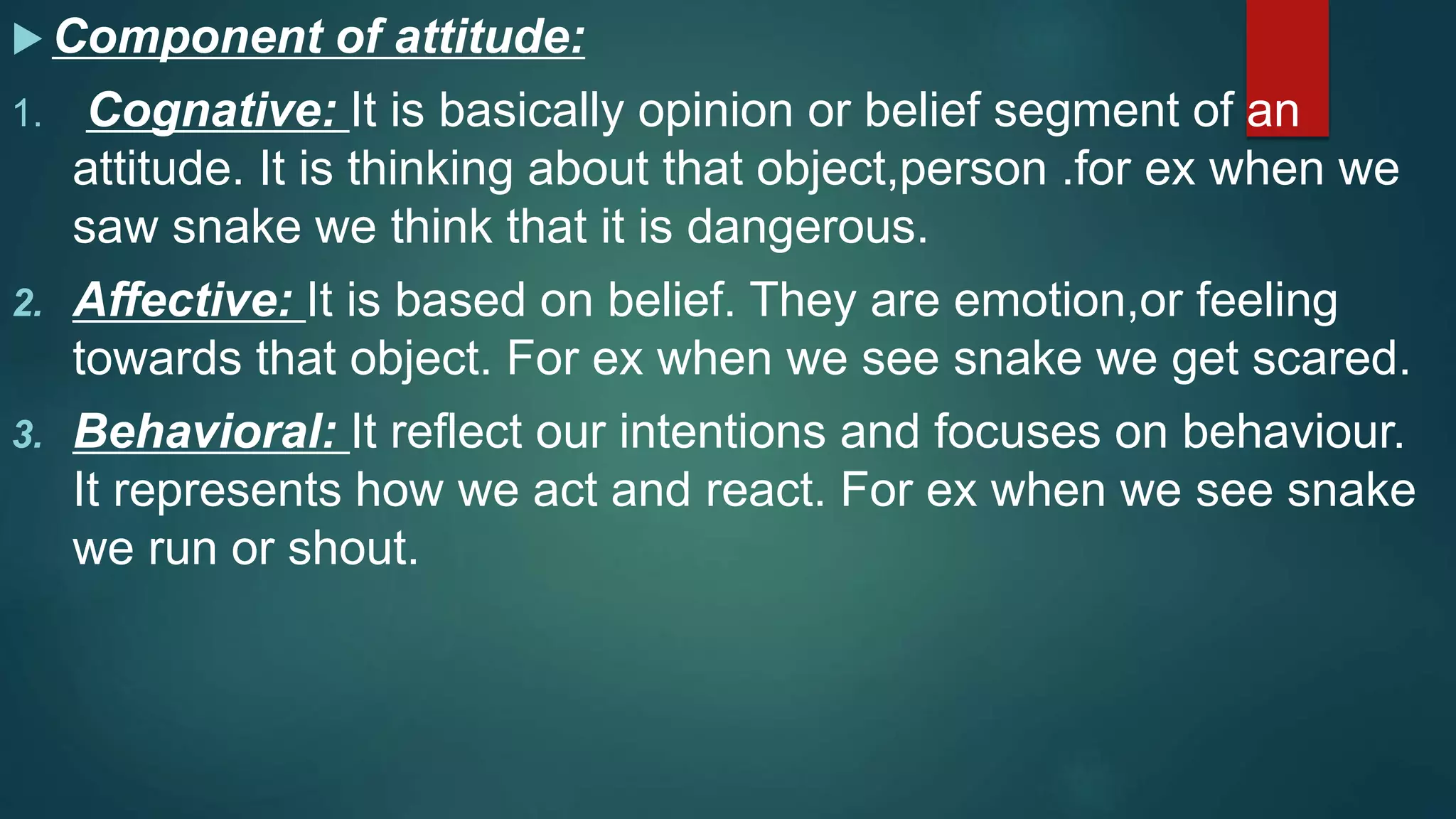 Component of attitude:

1. Cognative: It is basically opinion or belief segment of an attitude. It is thinking about that object,person .for ex when we saw snake we think that it is dangerous.

2. Affective: It is based on belief. They are emotion,or feeling towards that object. For ex when we see snake we get scared.

3. Behavioral: It reflect our intentions and focuses on behaviour. It represents how we act and react. For ex when we see snake we run or shout.